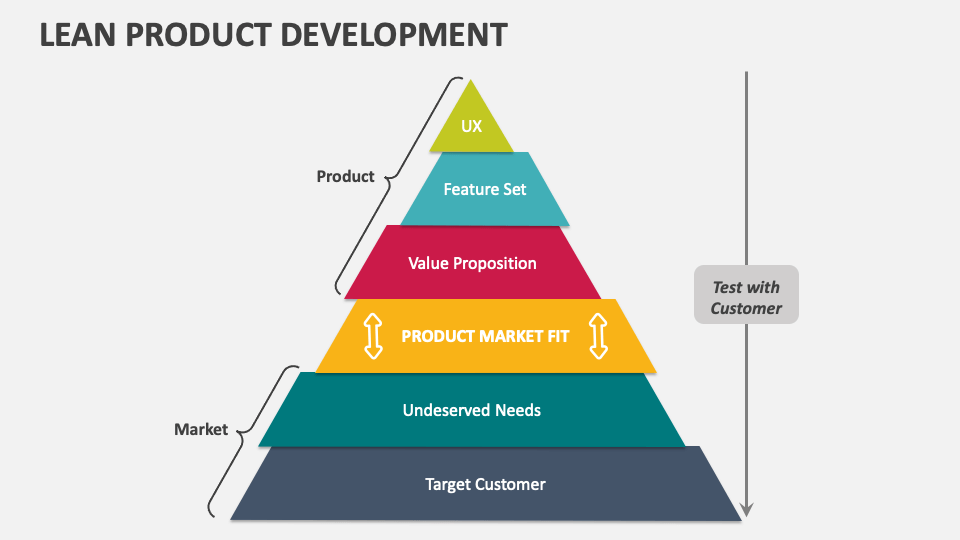 LEAN PRODUCT DEVELOPMENT

Product

UX

Feature Set

Value Proposition

PRODUCT MARKET FIT

Market

Undeserved Needs

Target Customer

Test with Customer